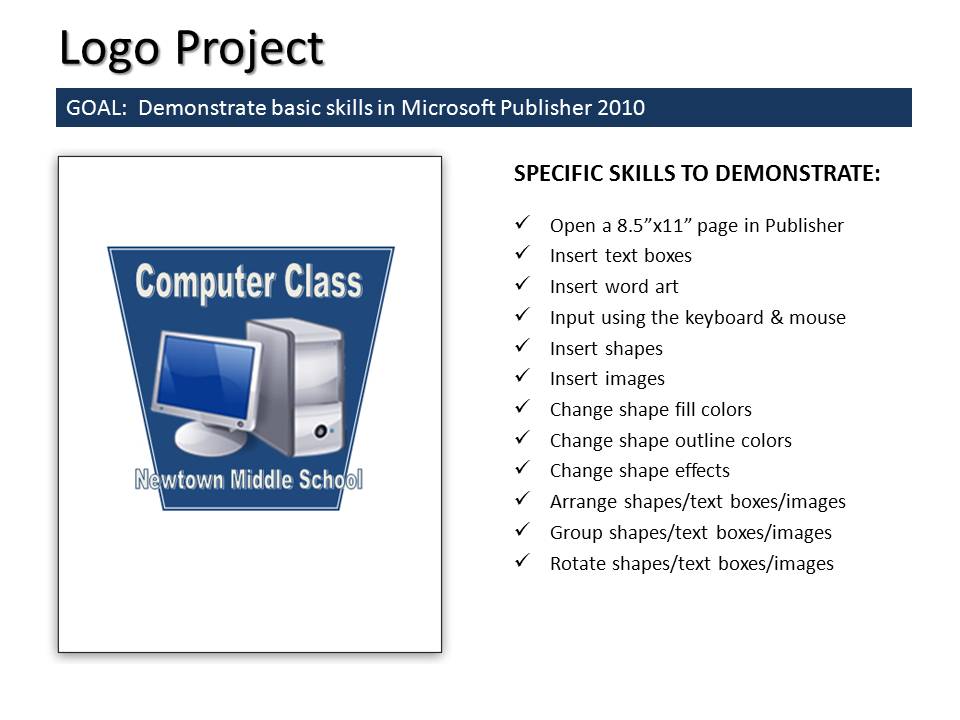 Logo Project

GOAL: Demonstrate basic skills in Microsoft Publisher 2010

Computer Class

Newtown Middle School

SPECIFIC SKILLS TO DEMONSTRATE:

✓ Open a 8.5”x11” page in Publisher
✓ Insert text boxes
✓ Insert word art
✓ Input using the keyboard & mouse
✓ Insert shapes
✓ Insert images
✓ Change shape fill colors
✓ Change shape outline colors
✓ Change shape effects
✓ Arrange shapes/text boxes/images
✓ Group shapes/text boxes/images
✓ Rotate shapes/text boxes/images